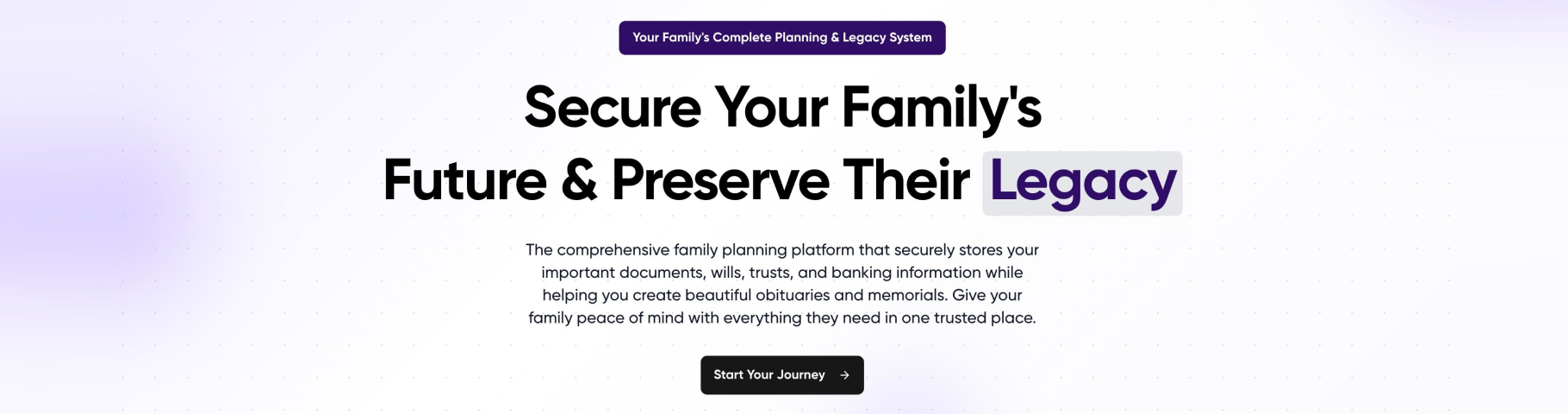 Your Family's Complete Planning & Legacy System

Secure Your Family's Future & Preserve Their Legacy

The comprehensive family planning platform that securely stores your important documents, wills, trusts, and banking information while helping you create beautiful obituaries and memorials. Give your family peace of mind with everything they need in one trusted place.

Start Your Journey →